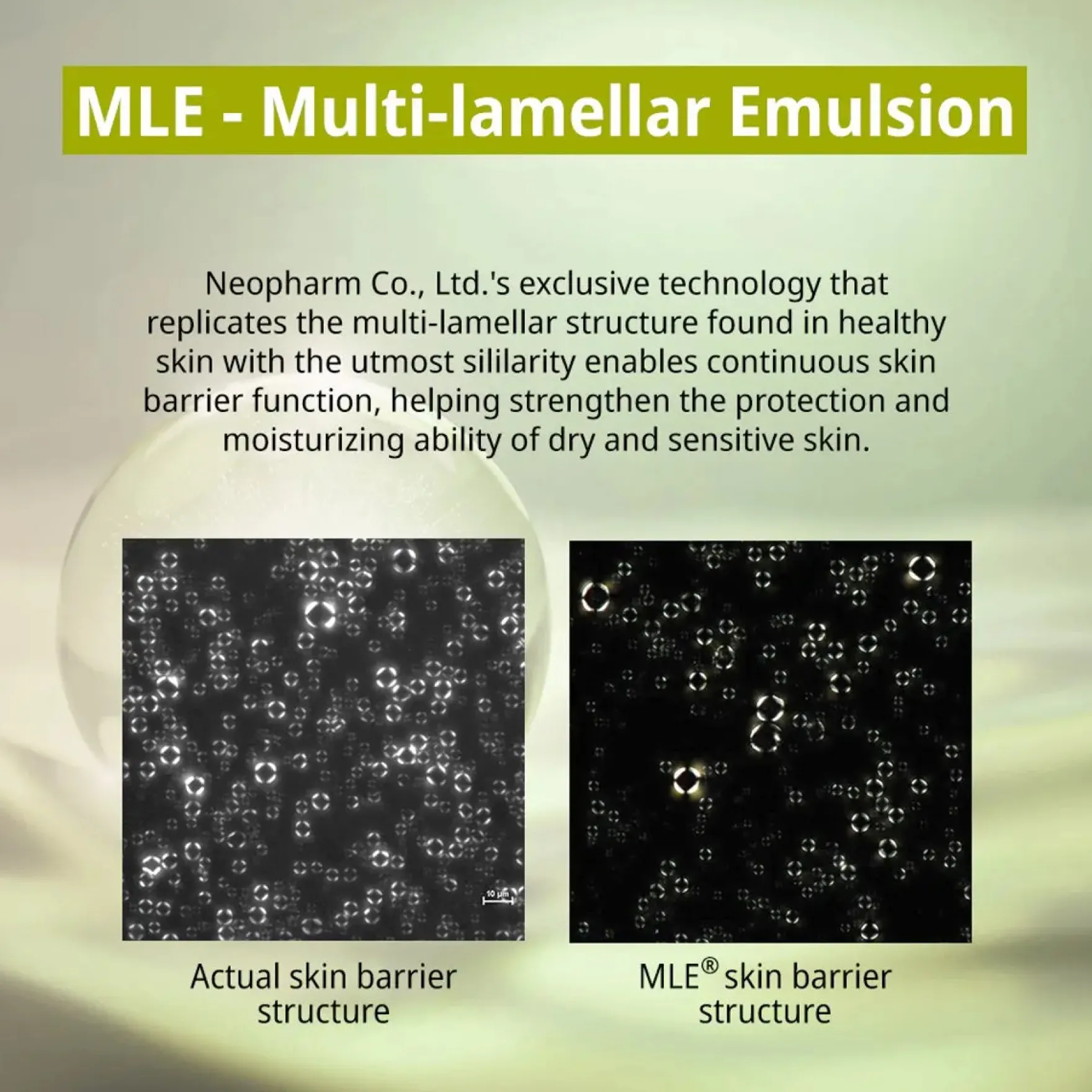 MLE - Multi-lamellar Emulsion

Neopharm Co., Ltd.'s exclusive technology that replicates the multi-lamellar structure found in healthy skin with the utmost sililarity enables continuous skin barrier function, helping strengthen the protection and moisturizing ability of dry and sensitive skin.

10 μm

Actual skin barrier structure

MLE® skin barrier structure